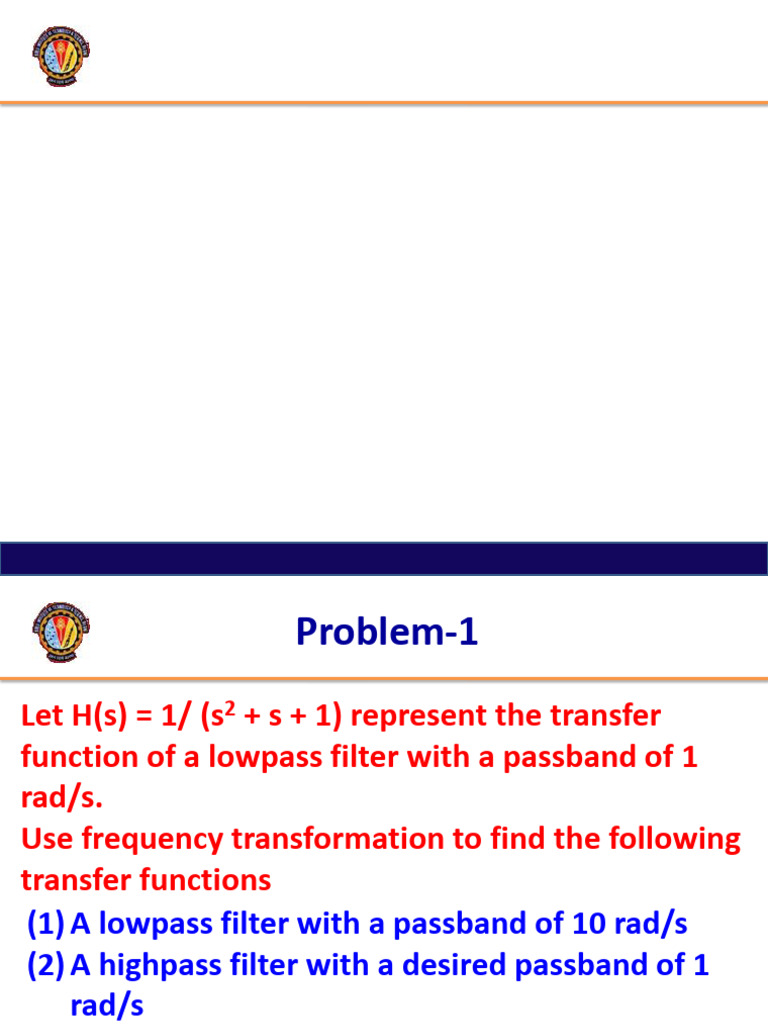 Problem-1

Let H(s) = 1/ ($s^2$ + s + 1) represent the transfer function of a lowpass filter with a passband of 1 rad/s.
Use frequency transformation to find the following transfer functions

(1) A lowpass filter with a passband of 10 rad/s
(2) A highpass filter with a desired passband of 1 rad/s